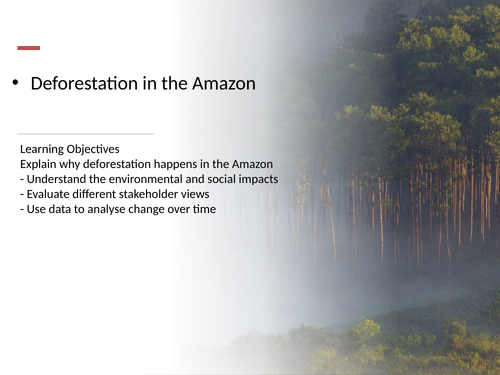 • Deforestation in the Amazon

Learning Objectives
Explain why deforestation happens in the Amazon
- Understand the environmental and social impacts
- Evaluate different stakeholder views
- Use data to analyse change over time